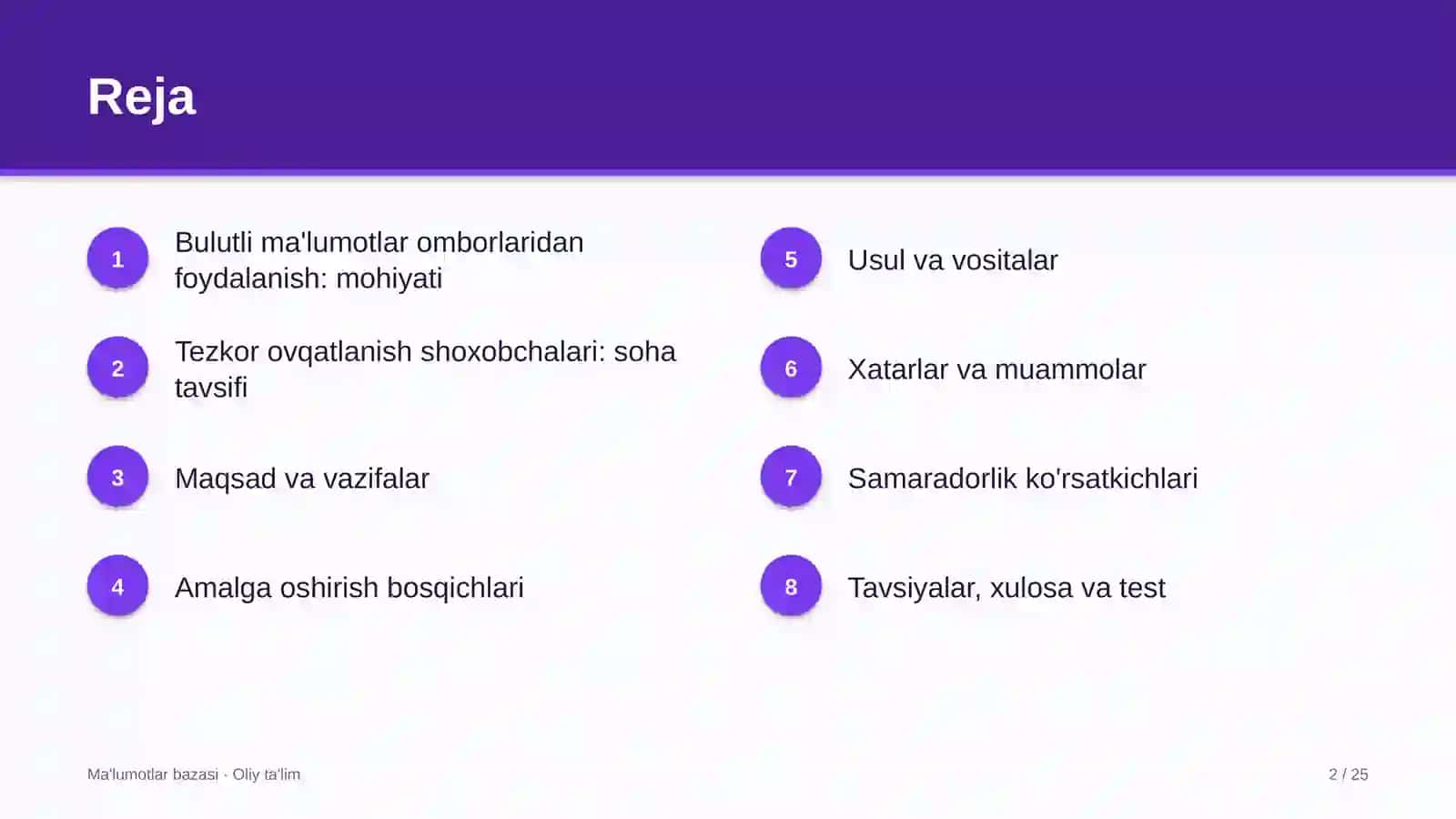 Reja

1 Bulutli ma'lumotlar omborlaridan foydalanish: mohiyati

2 Tezkor ovqatlanish shoxobchalari: soha tavsifi

3 Maqsad va vazifalar

4 Amalga oshirish bosqichlari

5 Usul va vositalar

6 Xatarlar va muammolar

7 Samaradorlik ko'rsatkichlari

8 Tavsiyalar, xulosa va test

Ma'lumotlar bazasi · Oliy ta'lim

2 / 25